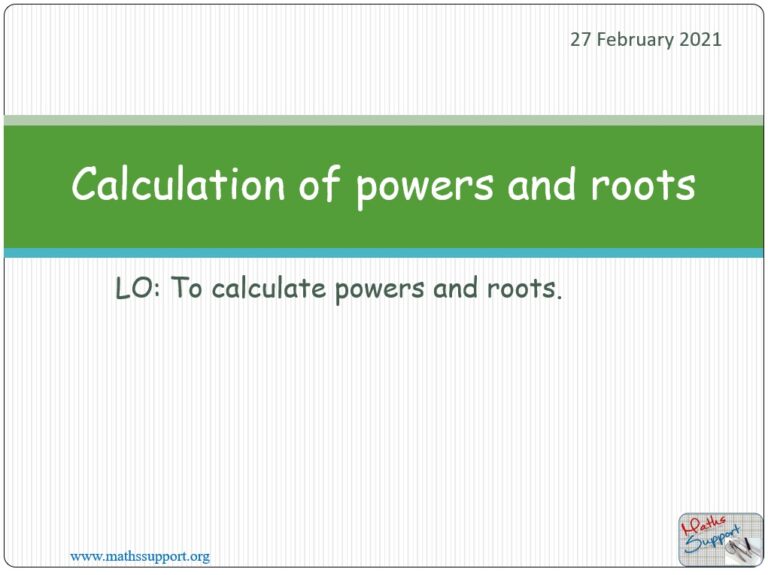 27 February 2021

Calculation of powers and roots

LO: To calculate powers and roots.

www.mathssupport.org

Maths Support